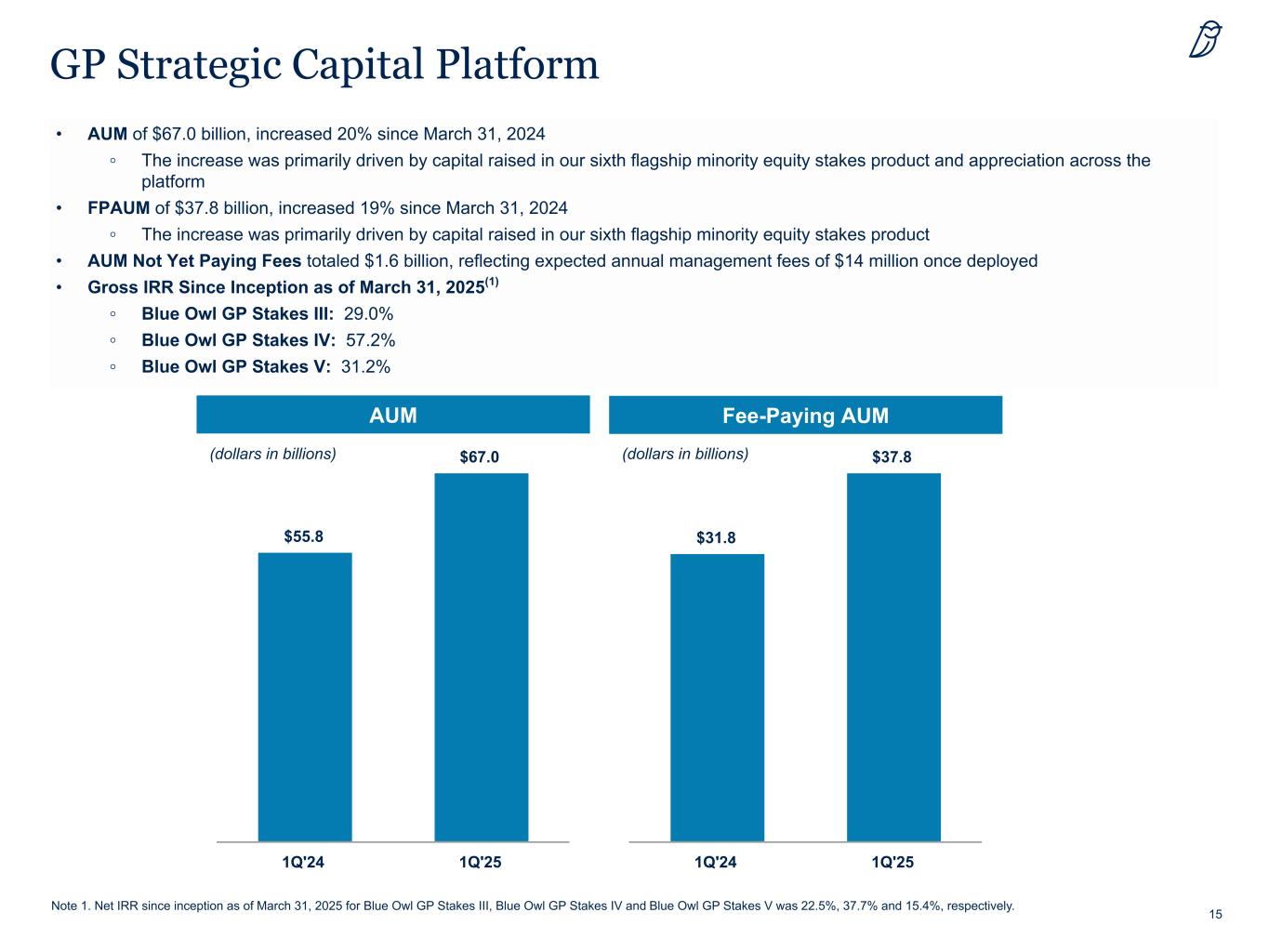 GP Strategic Capital Platform

• AUM of $67.0 billion, increased 20% since March 31, 2024
◦ The increase was primarily driven by capital raised in our sixth flagship minority equity stakes product and appreciation across the platform
• FPAUM of $37.8 billion, increased 19% since March 31, 2024
◦ The increase was primarily driven by capital raised in our sixth flagship minority equity stakes product
• AUM Not Yet Paying Fees totaled $1.6 billion, reflecting expected annual management fees of $14 million once deployed
• Gross IRR Since Inception as of March 31, 2025$^{(1)}$
◦ Blue Owl GP Stakes III: 29.0%
◦ Blue Owl GP Stakes IV: 57.2%
◦ Blue Owl GP Stakes V: 31.2%

AUM

(dollars in billions)

$55.8
$67.0

1Q'24
1Q'25

Fee-Paying AUM

(dollars in billions)

$31.8
$37.8

1Q'24
1Q'25

Note 1. Net IRR since inception as of March 31, 2025 for Blue Owl GP Stakes III, Blue Owl GP Stakes IV and Blue Owl GP Stakes V was 22.5%, 37.7% and 15.4%, respectively.

15